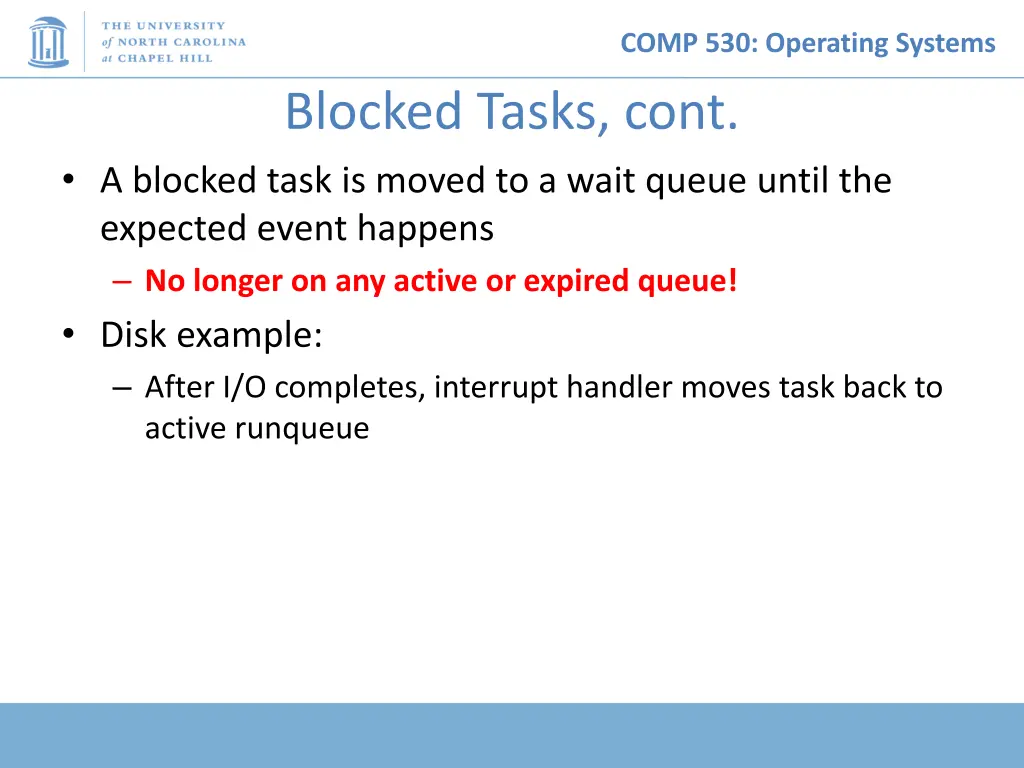 THE UNIVERSITY of NORTH CAROLINA at CHAPEL HILL

COMP 530: Operating Systems

Blocked Tasks, cont.

• A blocked task is moved to a wait queue until the expected event happens
– No longer on any active or expired queue!
• Disk example:
– After I/O completes, interrupt handler moves task back to active runqueue